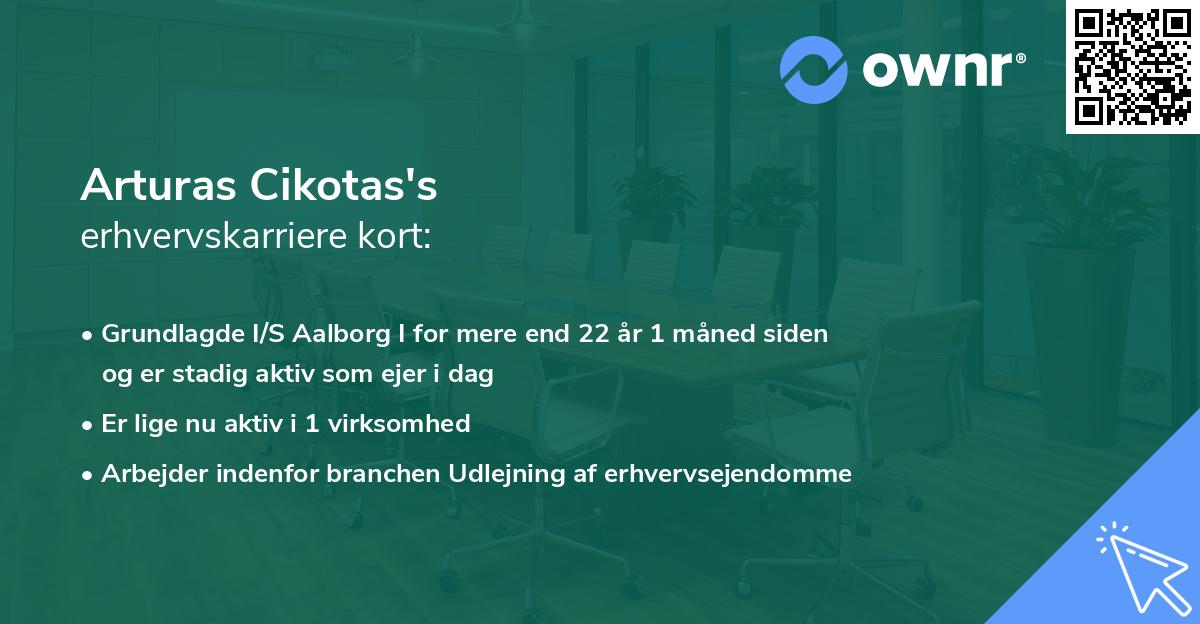 ownr®

Arturas Cikotas's
erhvervskarriere kort:

• Grundlagde I/S Aalborg I for mere end 22 år 1 måned siden og er stadig aktiv som ejer i dag
• Er lige nu aktiv i 1 virksomhed
• Arbejder indenfor branchen Udlejning af erhvervsejendomme